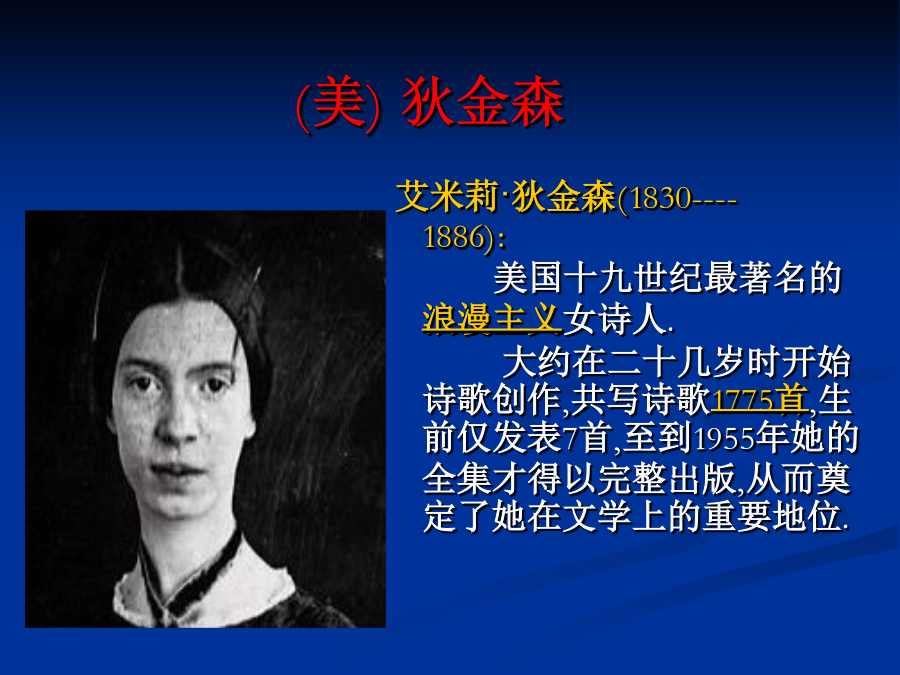 (美) 狄金森

艾米莉·狄金森(1830----1886):

美国十九世纪最著名的浪漫主义女诗人.

大约在二十几岁时开始诗歌创作,共写诗歌1775首,生前仅发表7首,至到1955年她的全集才得以完整出版,从而奠定了她在文学上的重要地位.